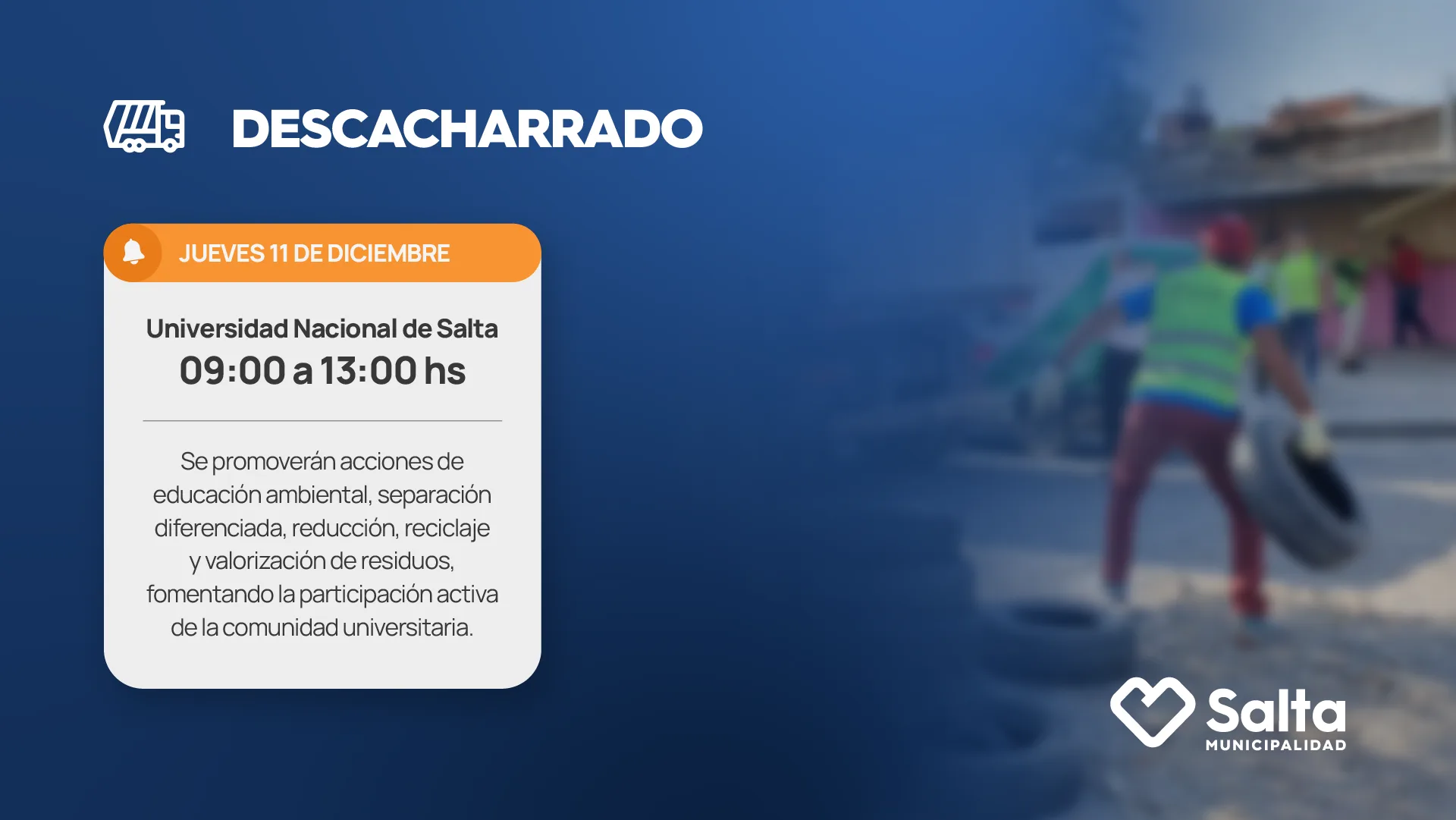 DESCACHARRADO

JUEVES 11 DE DICIEMBRE

Universidad Nacional de Salta
09:00 a 13:00 hs

Se promoverán acciones de educación ambiental, separación diferenciada, reducción, reciclaje y valorización de residuos, fomentando la participación activa de la comunidad universitaria.

Salta
MUNICIPALIDAD